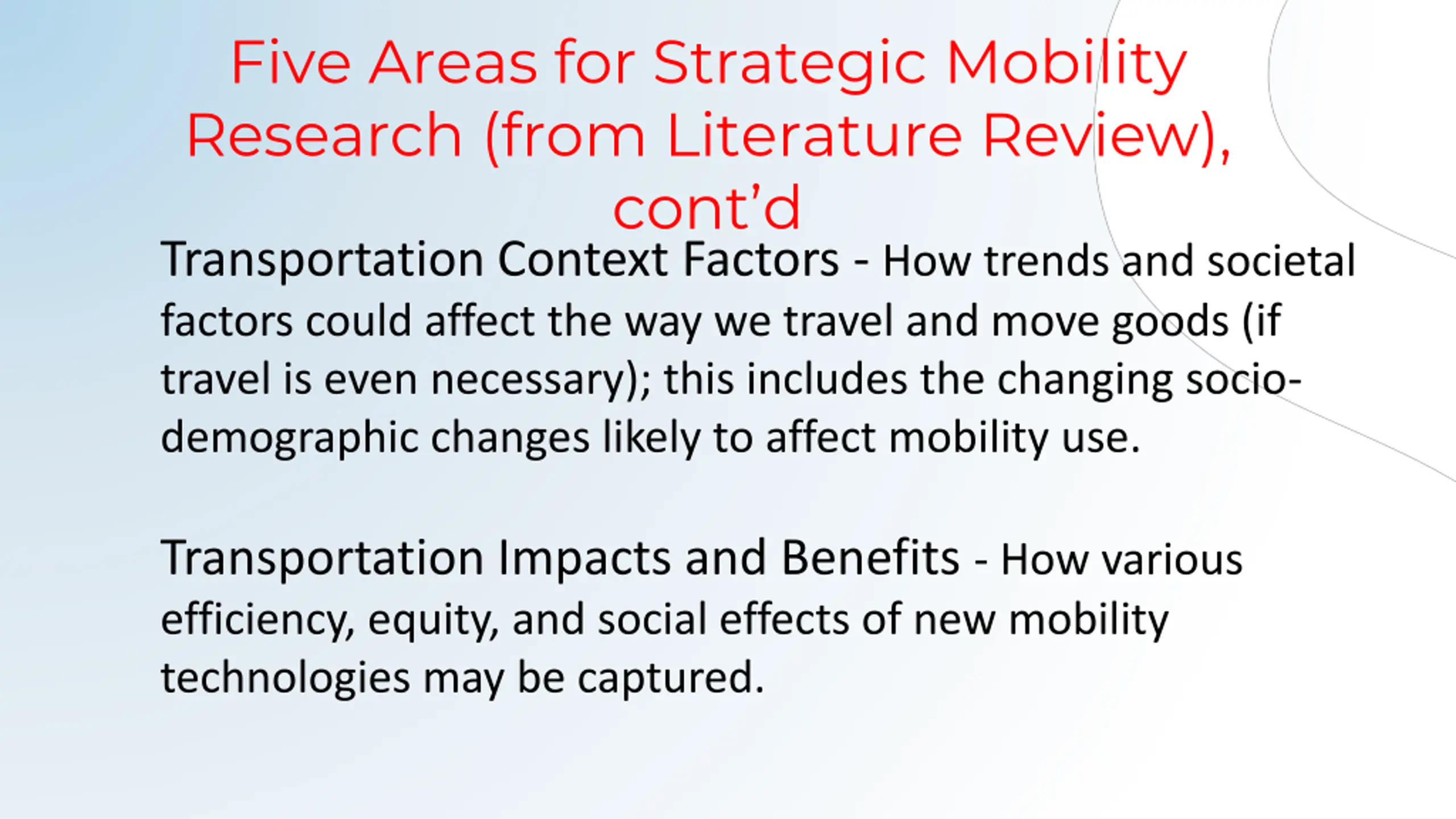 Five Areas for Strategic Mobility Research (from Literature Review), cont'd

Transportation Context Factors - How trends and societal factors could affect the way we travel and move goods (if travel is even necessary); this includes the changing socio-demographic changes likely to affect mobility use.

Transportation Impacts and Benefits - How various efficiency, equity, and social effects of new mobility technologies may be captured.